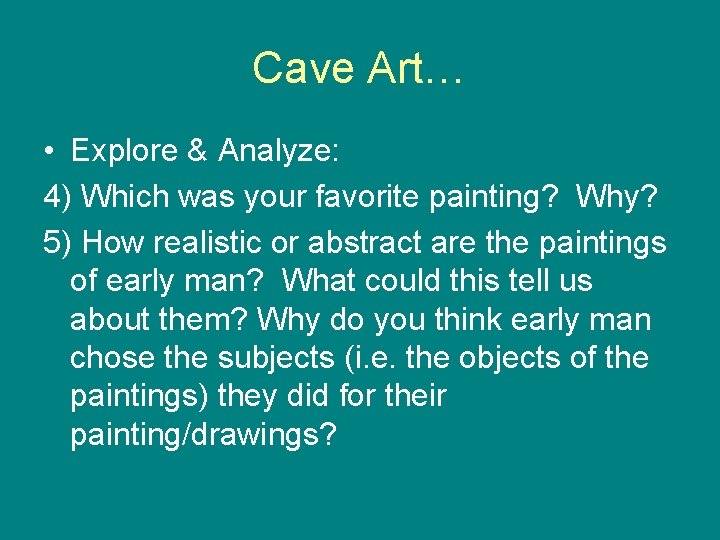 Cave Art…

• Explore & Analyze:

4) Which was your favorite painting? Why?

5) How realistic or abstract are the paintings of early man? What could this tell us about them? Why do you think early man chose the subjects (i.e. the objects of the paintings) they did for their painting/drawings?